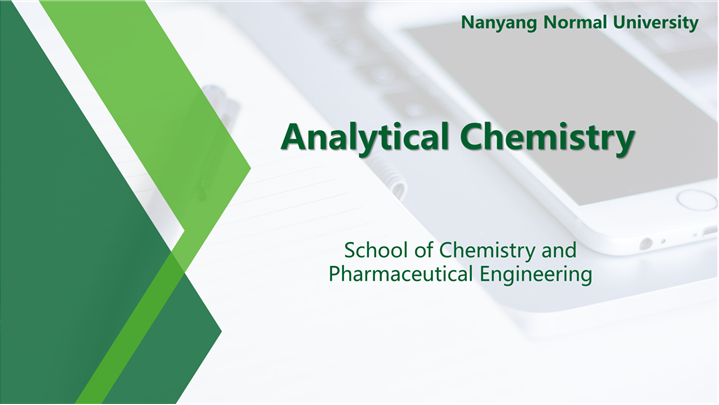 Nanyang Normal University

Analytical Chemistry

School of Chemistry and Pharmaceutical Engineering